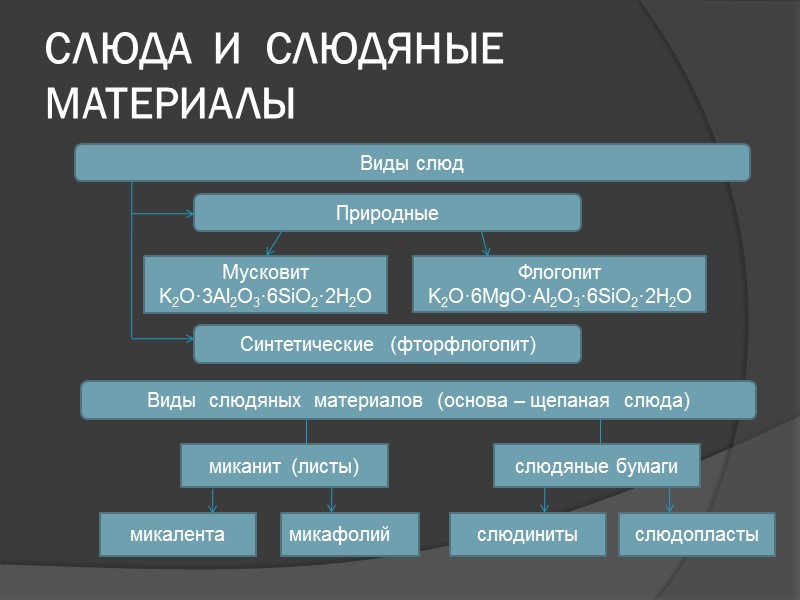 СЛЮДА И СЛЮДЯНЫЕ МАТЕРИАЛЫ

Виды слюд

Природные

Мусковит
$K_2O \cdot 3Al_2O_3 \cdot 6SiO_2 \cdot 2H_2O$

Флогопит
$K_2O \cdot 6MgO \cdot Al_2O_3 \cdot 6SiO_2 \cdot 2H_2O$

Синтетические (фторфлогопит)

Виды слюдяных материалов (основа – щепаная слюда)

миканит (листы)

слюдяные бумаги

микалента

микафолий

слюдиниты

слюдопласты